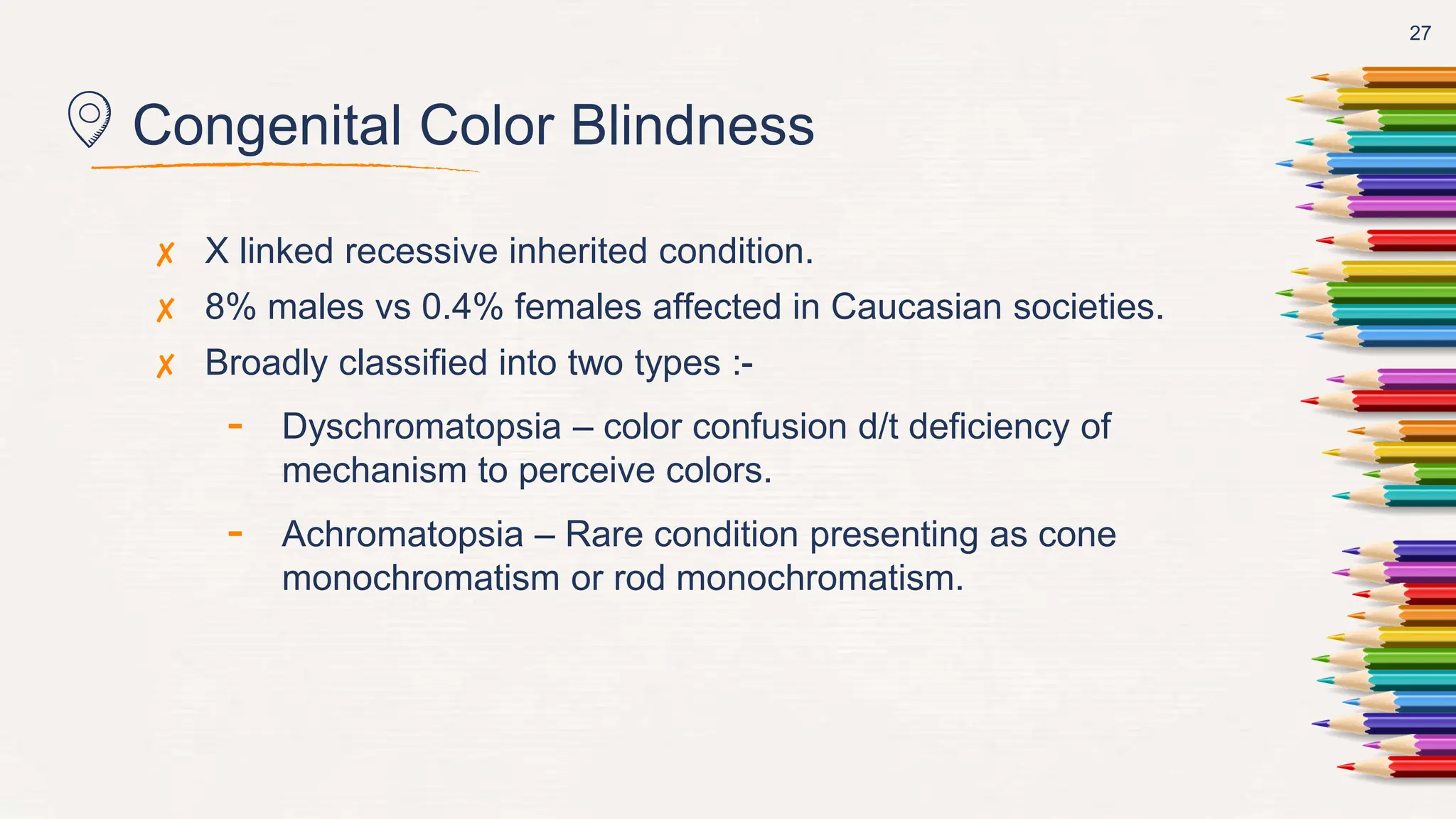 27

Congenital Color Blindness

✗ X linked recessive inherited condition.
✗ 8% males vs 0.4% females affected in Caucasian societies.
✗ Broadly classified into two types :-
- Dyschromatopsia – color confusion d/t deficiency of mechanism to perceive colors.
- Achromatopsia – Rare condition presenting as cone monochromatism or rod monochromatism.